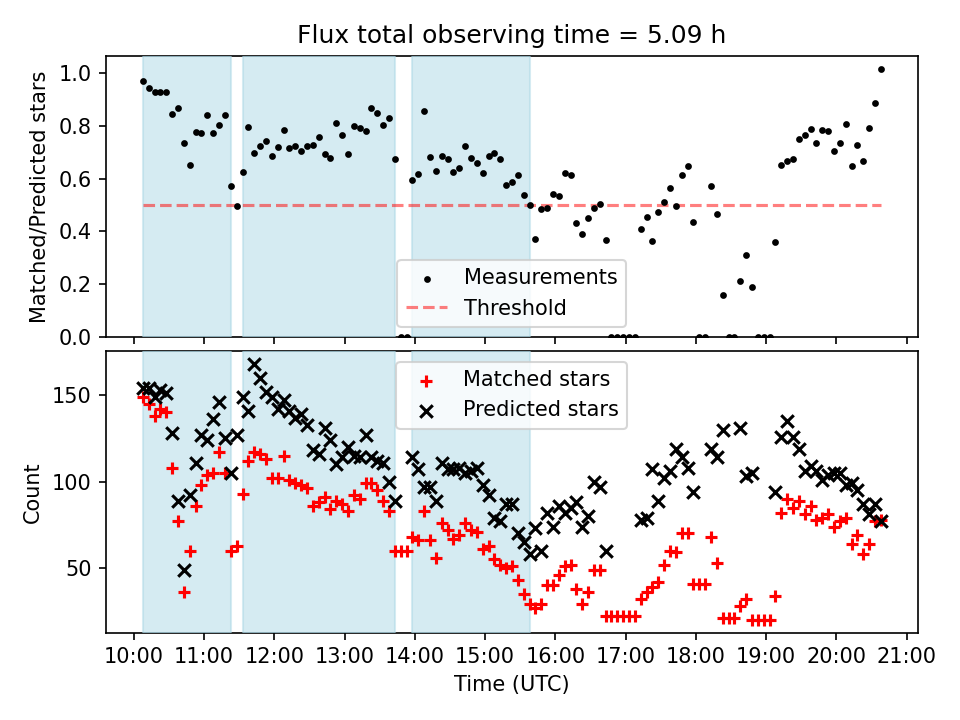 Flux total observing time = 5.09 h

Matched/Predicted stars

1.0
0.8
0.6
0.4
0.2
0.0

Measurements
Threshold

Count

150
100
50

Matched stars
Predicted stars

10:00 11:00 12:00 13:00 14:00 15:00 16:00 17:00 18:00 19:00 20:00 21:00

Time (UTC)